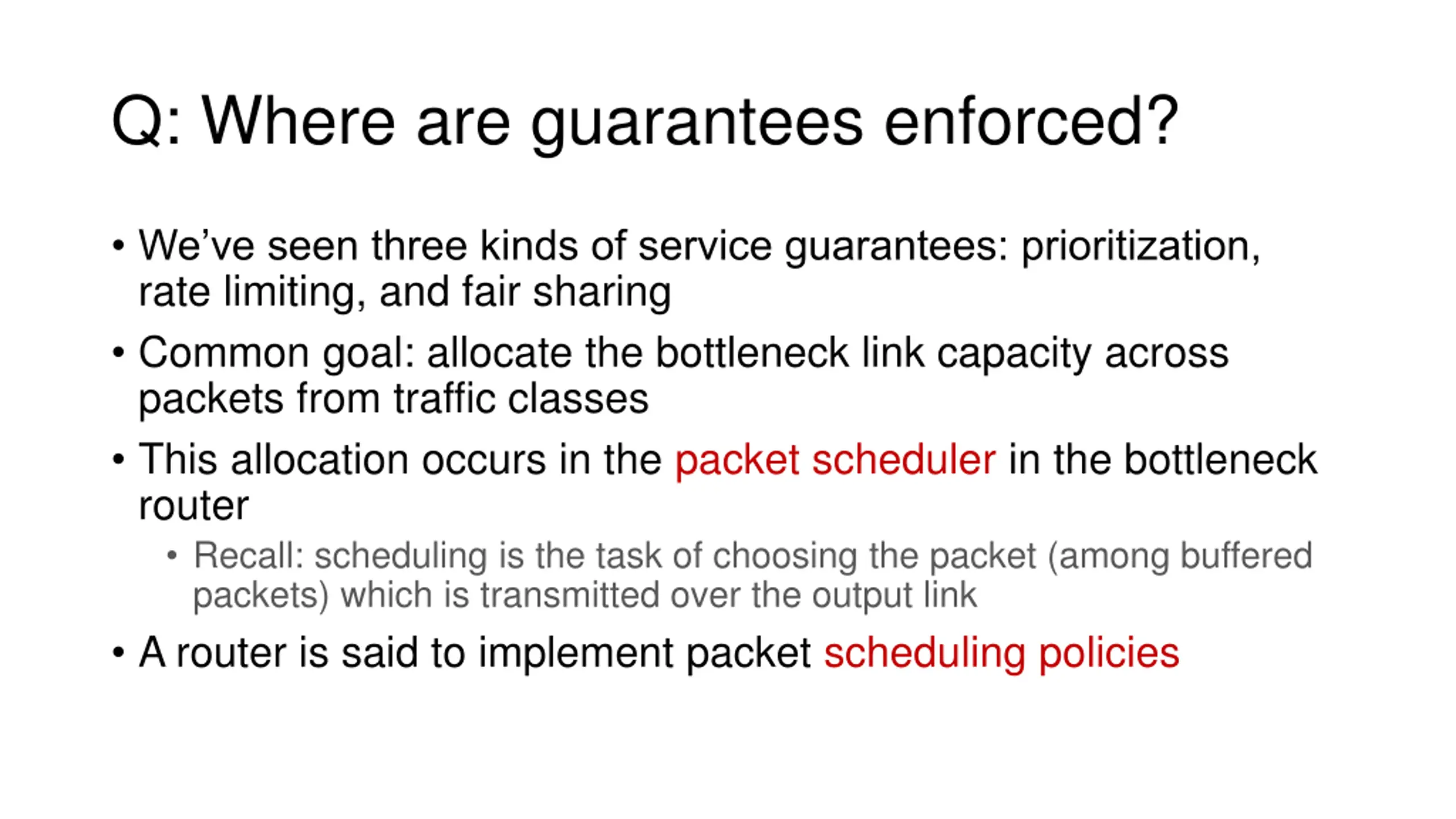 Q: Where are guarantees enforced?

• We’ve seen three kinds of service guarantees: prioritization, rate limiting, and fair sharing

• Common goal: allocate the bottleneck link capacity across packets from traffic classes

• This allocation occurs in the packet scheduler in the bottleneck router

• Recall: scheduling is the task of choosing the packet (among buffered packets) which is transmitted over the output link

• A router is said to implement packet scheduling policies